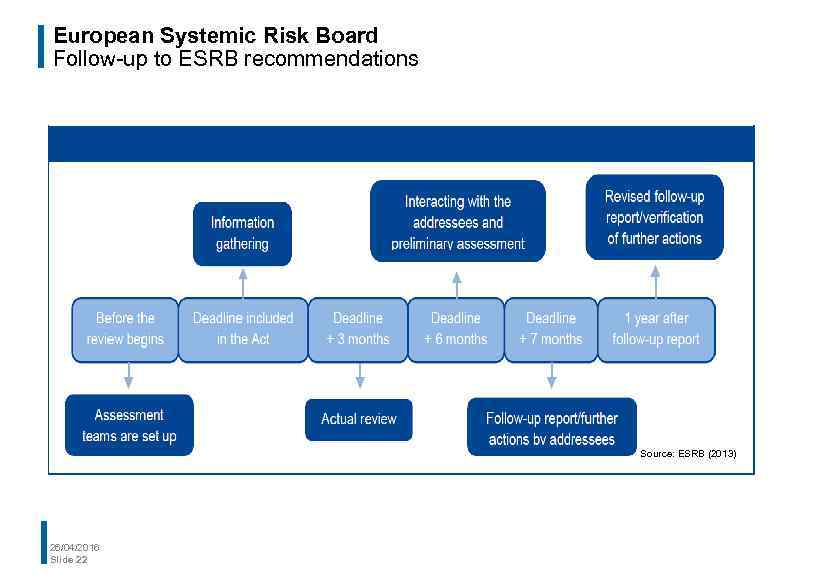 European Systemic Risk Board
Follow-up to ESRB recommendations

Information gathering

Interacting with the addressees and preliminary assessment

Revised follow-up report/verification of further actions

Before the review begins

Deadline included in the Act

Deadline + 3 months

Deadline + 6 months

Deadline + 7 months

1 year after follow-up report

Assessment teams are set up

Actual review

Follow-up report/further actions by addressees

Source: ESRB (2013)

26/04/2016
Slide 22